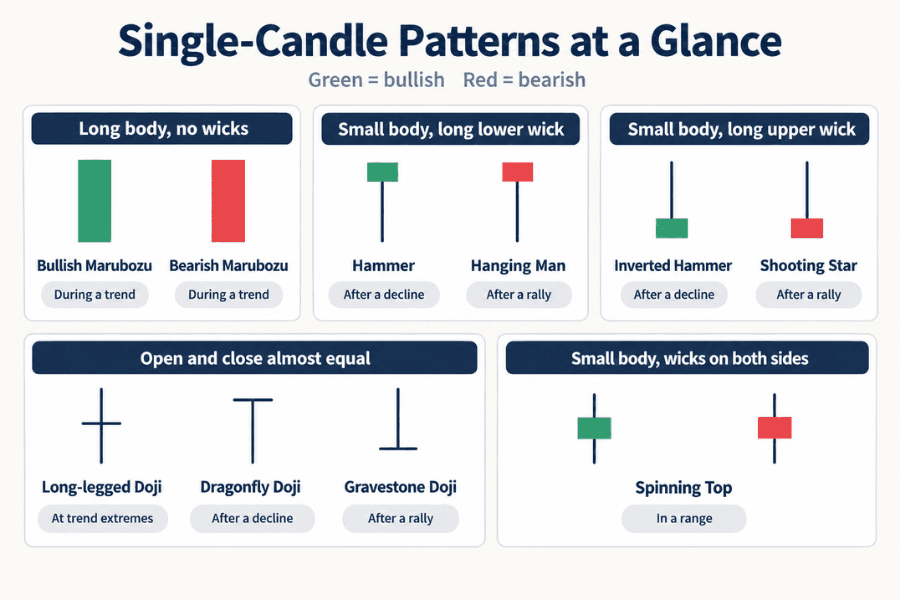 Single-Candle Patterns at a Glance

Green = bullish Red = bearish

Long body, no wicks

Bullish Marubozu
During a trend

Bearish Marubozu
During a trend

Small body, long lower wick

Hammer
After a decline

Hanging Man
After a rally

Small body, long upper wick

Inverted Hammer
After a decline

Shooting Star
After a rally

Open and close almost equal

Long-legged Doji
At trend extremes

Dragonfly Doji
After a decline

Gravestone Doji
After a rally

Small body, wicks on both sides

Spinning Top
In a range